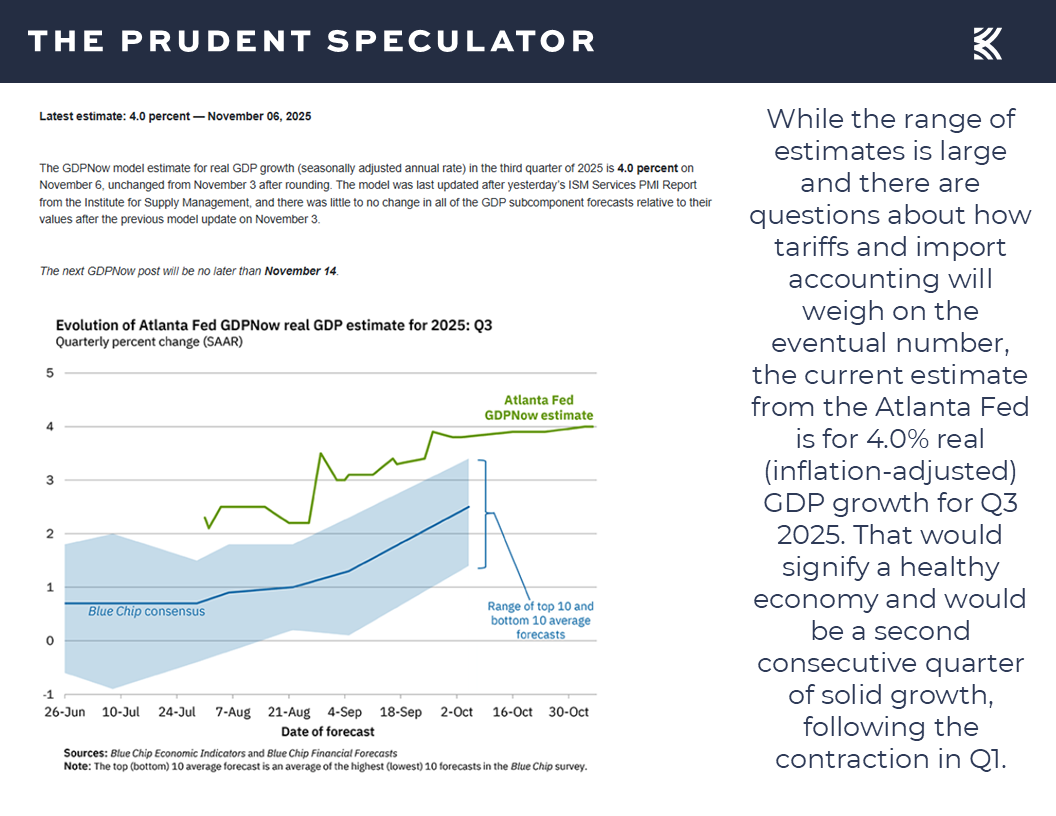 THE PRUDENT SPECULATOR

Latest estimate: 4.0 percent — November 06, 2025

The GDPNow model estimate for real GDP growth (seasonally adjusted annual rate) in the third quarter of 2025 is 4.0 percent on November 6, unchanged from November 3 after rounding. The model was last updated after yesterday's ISM Services PMI Report from the Institute for Supply Management, and there was little to no change in all of the GDP subcomponent forecasts relative to their values after the previous model update on November 3.

The next GDPNow post will be no later than November 14.

Evolution of Atlanta Fed GDPNow real GDP estimate for 2025: Q3
Quarterly percent change (SAAR)

5
4
3
2
1
0
-1

Atlanta Fed GDPNow estimate

Blue Chip consensus

Range of top 10 and bottom 10 average forecasts

26-Jun 10-Jul 24-Jul 7-Aug 21-Aug 4-Sep 18-Sep 2-Oct 16-Oct 30-Oct
Date of forecast

Sources: Blue Chip Economic Indicators and Blue Chip Financial Forecasts
Note: The top (bottom) 10 average forecast is an average of the highest (lowest) 10 forecasts in the Blue Chip survey.

While the range of estimates is large and there are questions about how tariffs and import accounting will weigh on the eventual number, the current estimate from the Atlanta Fed is for 4.0% real (inflation-adjusted) GDP growth for Q3 2025. That would signify a healthy economy and would be a second consecutive quarter of solid growth, following the contraction in Q1.